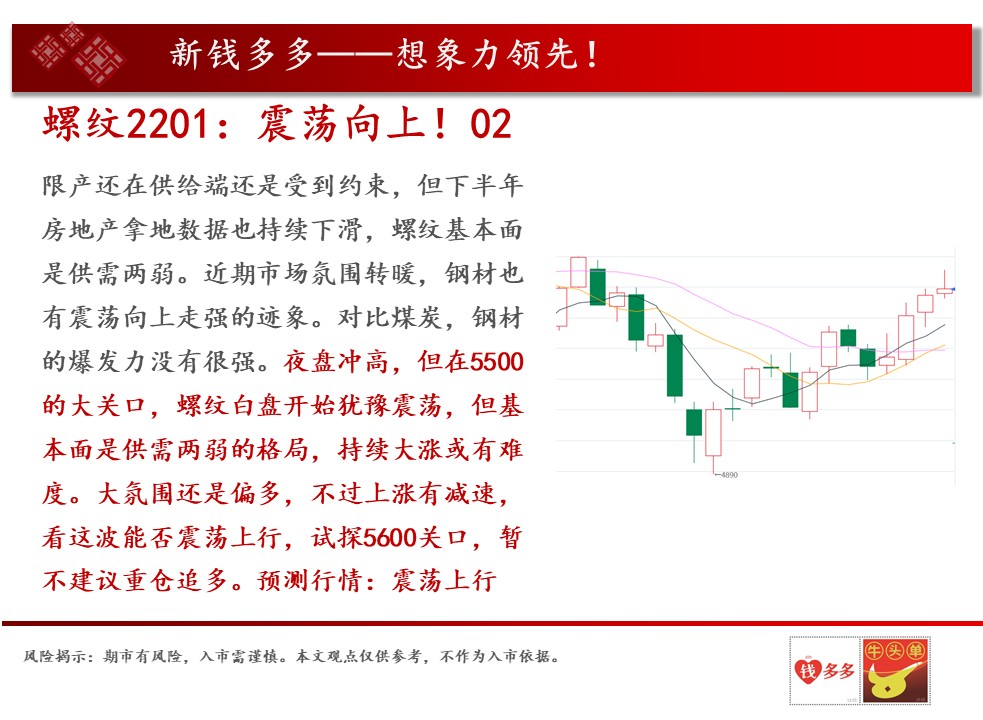 新钱多多——想象力领先！

螺纹2201：震荡向上！02

限产还在供给端还是受到约束，但下半年房地产拿地数据也持续下滑，螺纹基本面是供需两弱。近期市场氛围转暖，钢材也有震荡向上走强的迹象。对比煤炭，钢材的爆发力没有很强。夜盘冲高，但在5500的大关口，螺纹白盘开始犹豫震荡，但基本面是供需两弱的格局，持续大涨或有难度。大氛围还是偏多，不过上涨有减速，看这波能否震荡上行，试探5600关口，暂不建议重仓追多。预测行情：震荡上行

4890

风险揭示：期市有风险，入市需谨慎。本文观点仅供参考，不作为入市依据。

钱多多

牛头单